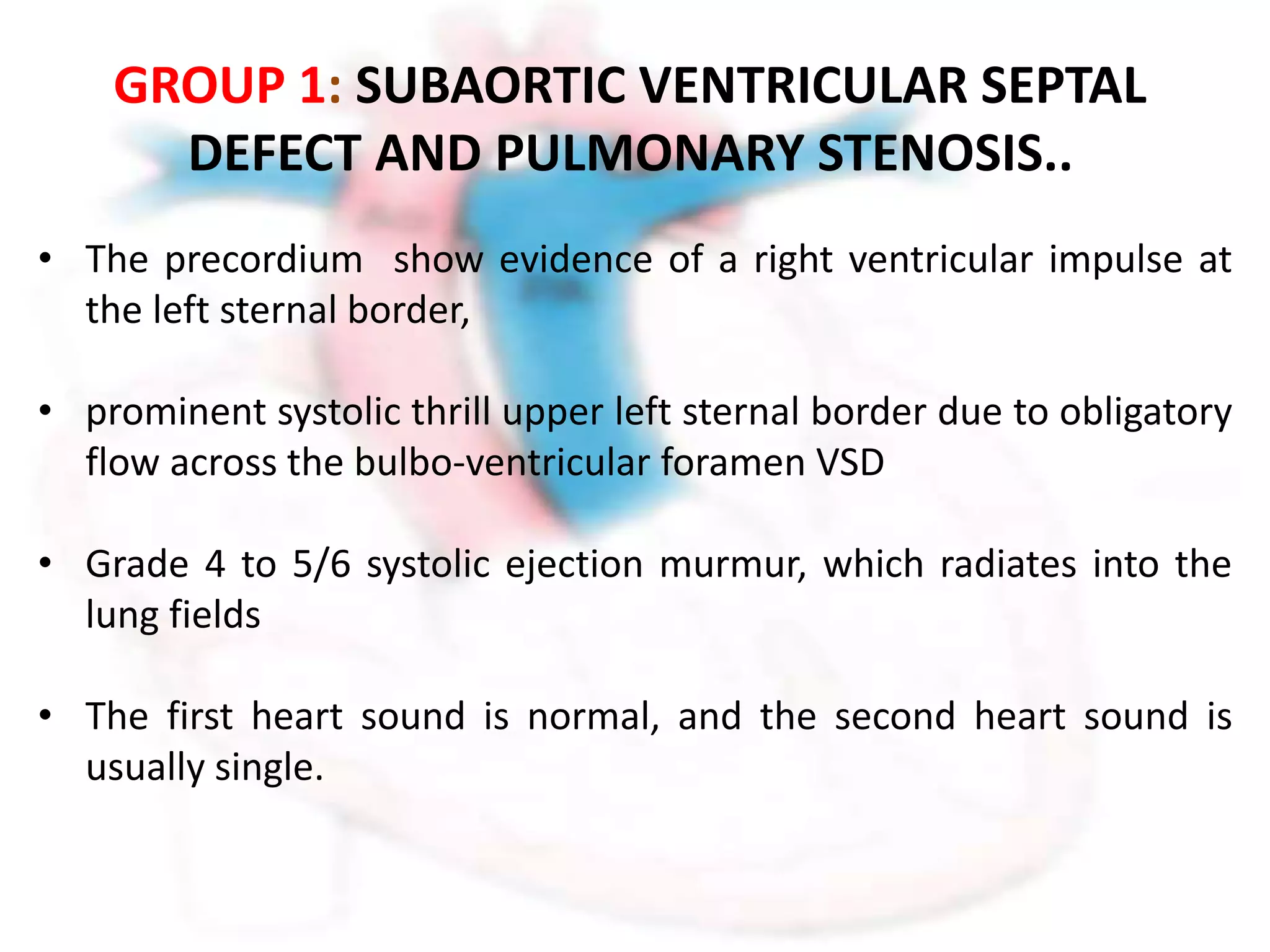 GROUP 1: SUBAORTIC VENTRICULAR SEPTAL DEFECT AND PULMONARY STENOSIS..

• The precordium show evidence of a right ventricular impulse at the left sternal border,

• prominent systolic thrill upper left sternal border due to obligatory flow across the bulbo-ventricular foramen VSD

• Grade 4 to 5/6 systolic ejection murmur, which radiates into the lung fields

• The first heart sound is normal, and the second heart sound is usually single.